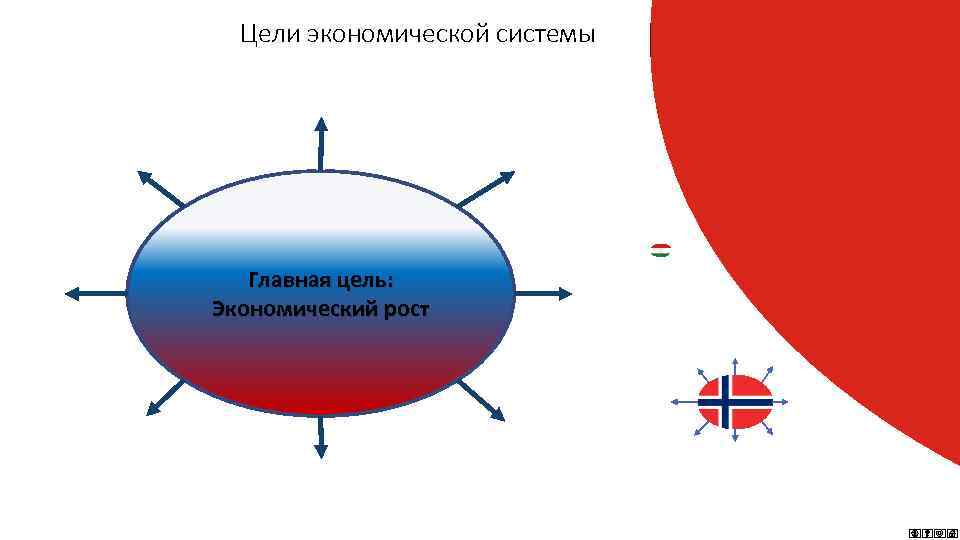 Цели экономической системы

Главная цель:
Экономический рост